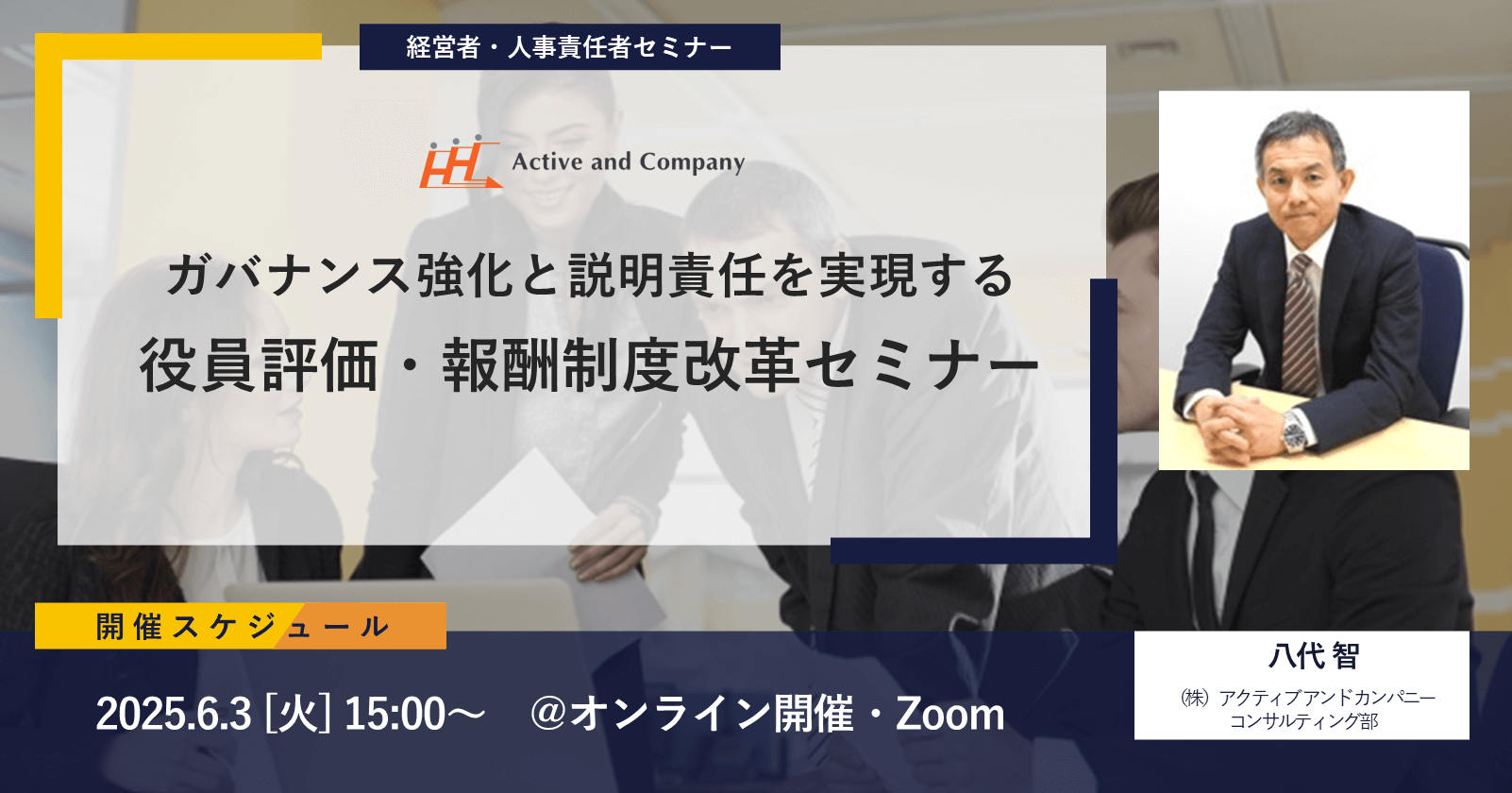 経営者・人事責任者セミナー

Active and Company

ガバナンス強化と説明責任を実現する
役員評価・報酬制度改革セミナー

開催スケジュール

2025.6.3 [火] 15:00〜　@オンライン開催・Zoom

八代 智
㈱ アクティブアンドカンパニー
コンサルティング部